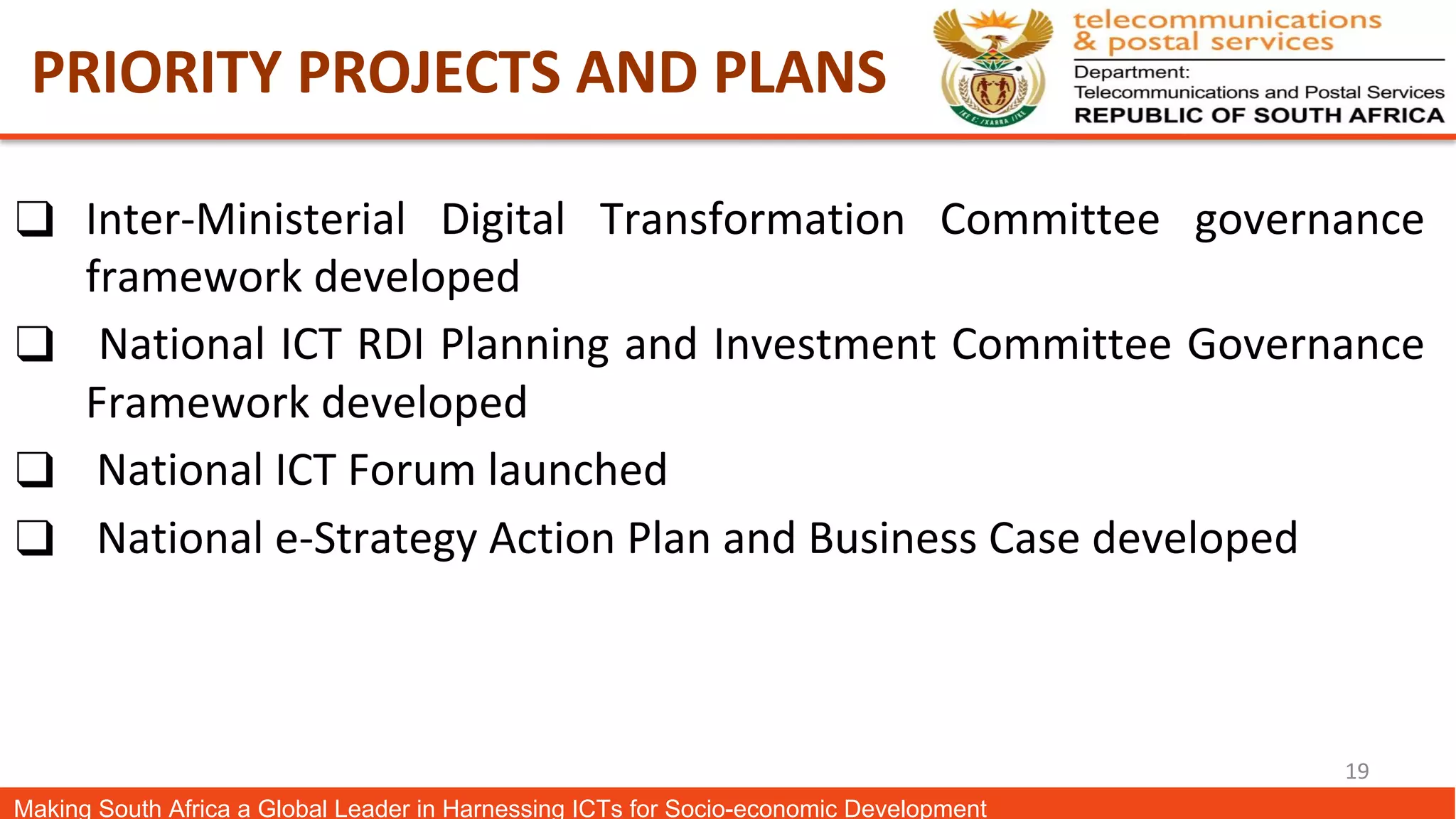 PRIORITY PROJECTS AND PLANS

telecommunications & postal services
Department: Telecommunications and Postal Services
REPUBLIC OF SOUTH AFRICA

❑ Inter-Ministerial Digital Transformation Committee governance framework developed

❑ National ICT RDI Planning and Investment Committee Governance Framework developed

❑ National ICT Forum launched

❑ National e-Strategy Action Plan and Business Case developed

19

Making South Africa a Global Leader in Harnessing ICTs for Socio-economic Development